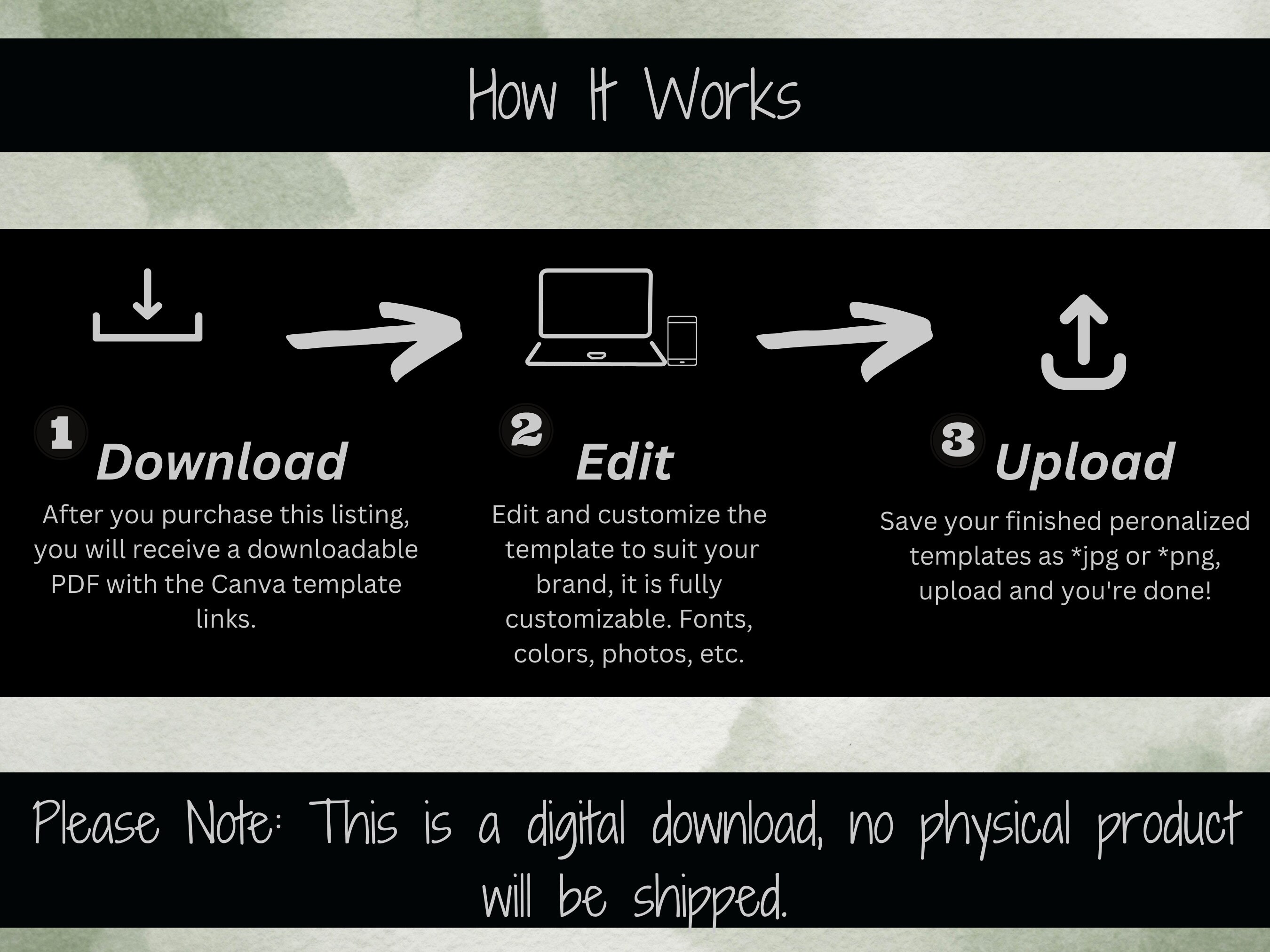 How It Works

1 Download

After you purchase this listing, you will receive a downloadable PDF with the Canva template links.

2 Edit

Edit and customize the template to suit your brand, it is fully customizable. Fonts, colors, photos, etc.

3 Upload

Save your finished peronalized templates as *jpg or *png, upload and you're done!

Please Note: This is a digital download, no physical product will be shipped.